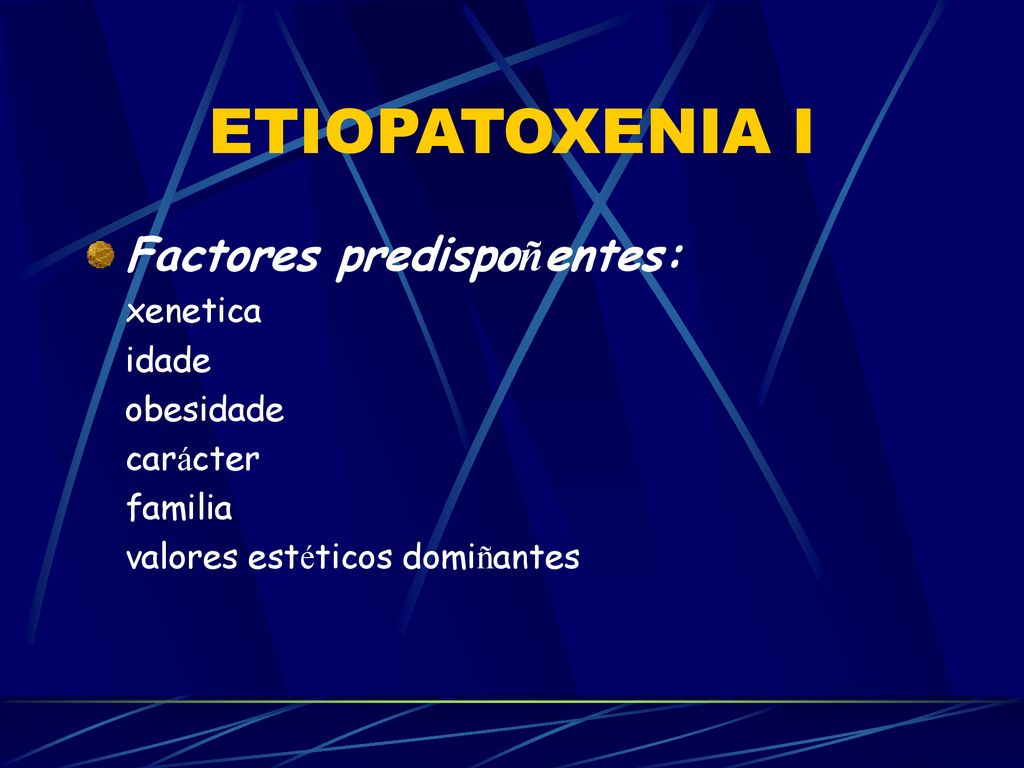 ETIOPATOXENIA I

Factores predispoñentes:
xenetica
idade
obesidade
carácter
familia
valores estéticos domiñantes